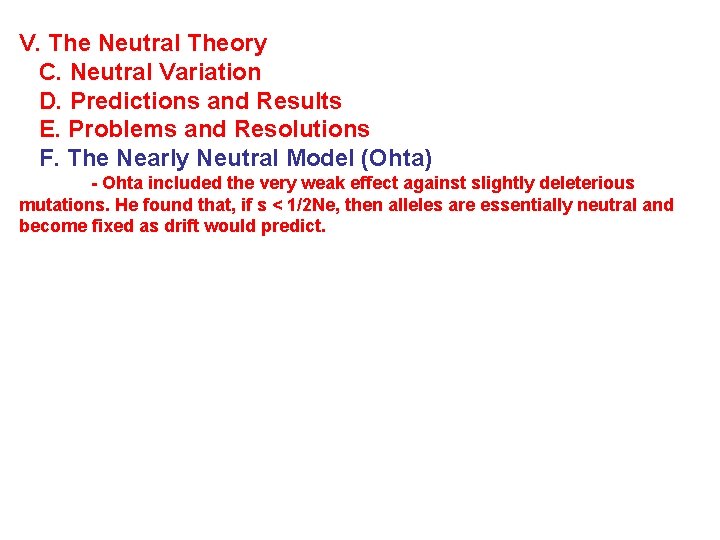 V. The Neutral Theory
C. Neutral Variation
D. Predictions and Results
E. Problems and Resolutions
F. The Nearly Neutral Model (Ohta)

- Ohta included the very weak effect against slightly deleterious mutations. He found that, if s < 1/2Ne, then alleles are essentially neutral and become fixed as drift would predict.